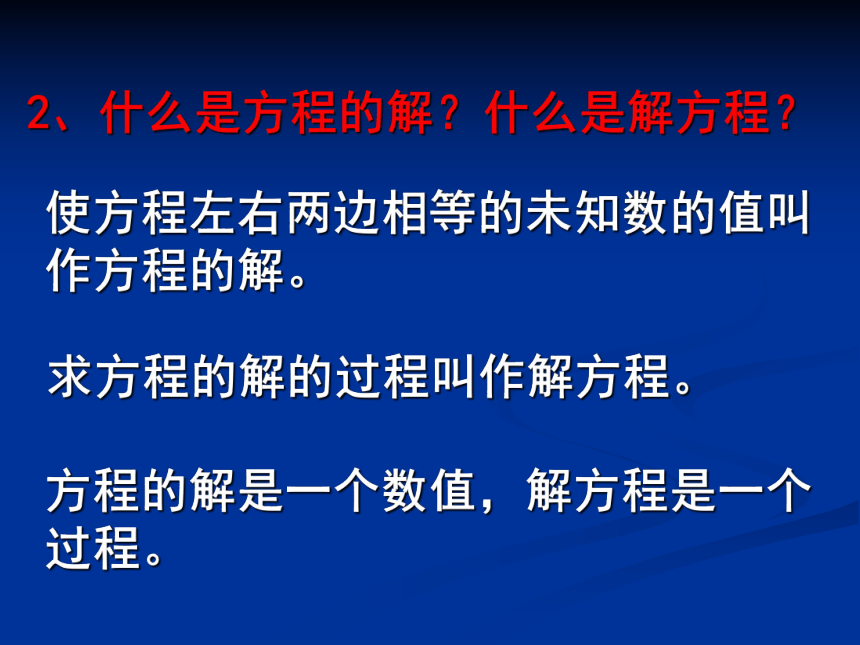 2、什么是方程的解？什么是解方程？

使方程左右两边相等的未知数的值叫作方程的解。

求方程的解的过程叫作解方程。

方程的解是一个数值，解方程是一个过程。